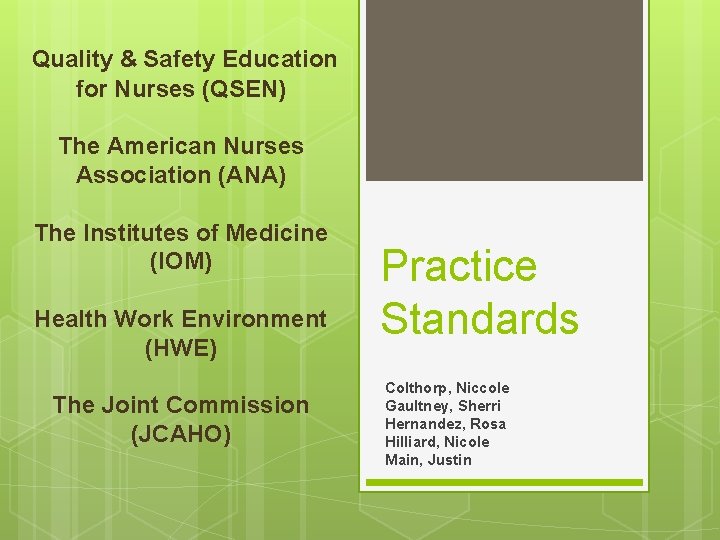 Quality & Safety Education for Nurses (QSEN)

The American Nurses Association (ANA)

The Institutes of Medicine (IOM)

Health Work Environment (HWE)

The Joint Commission (JCAHO)

Practice Standards

Colthorp, Niccole
Gaultney, Sherri
Hernandez, Rosa
Hilliard, Nicole
Main, Justin